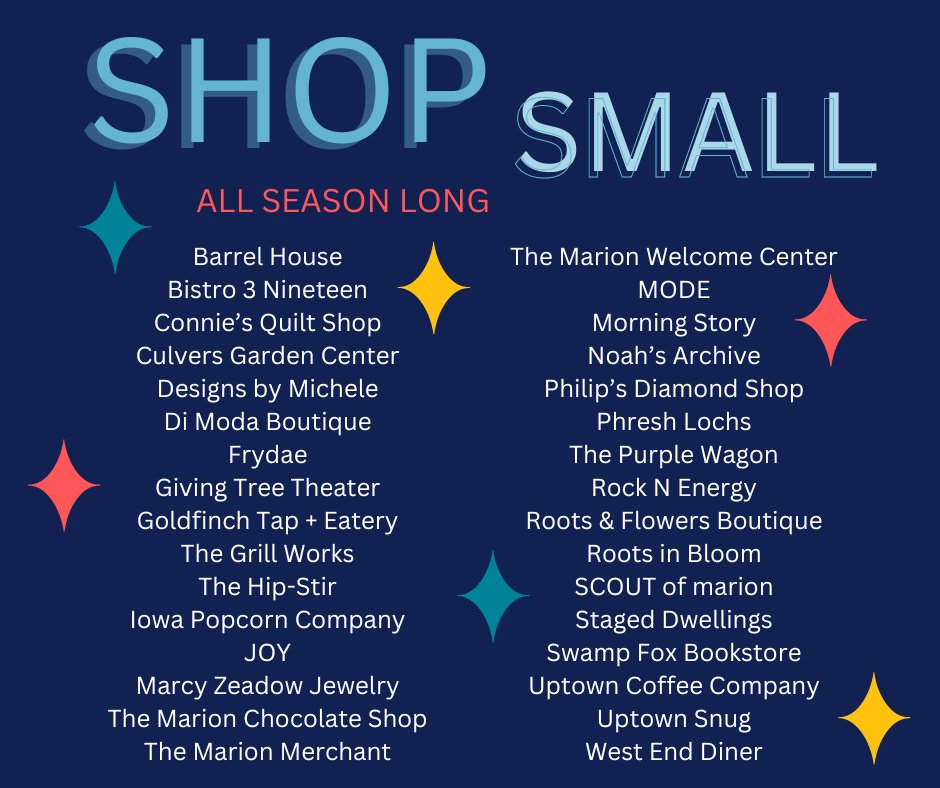 SHOP SMALL

ALL SEASON LONG

Barrel House
Bistro 3 Nineteen
Connie's Quilt Shop
Culvers Garden Center
Designs by Michele
Di Moda Boutique
Frydae
Giving Tree Theater
Goldfinch Tap + Eatery
The Grill Works
The Hip-Stir
Iowa Popcorn Company
JOY
Marcy Zeadow Jewelry
The Marion Chocolate Shop
The Marion Merchant

The Marion Welcome Center
MODE
Morning Story
Noah's Archive
Philip's Diamond Shop
Phresh Lochs
The Purple Wagon
Rock N Energy
Roots & Flowers Boutique
Roots in Bloom
SCOUT of marion
Staged Dwellings
Swamp Fox Bookstore
Uptown Coffee Company
Uptown Snug
West End Diner